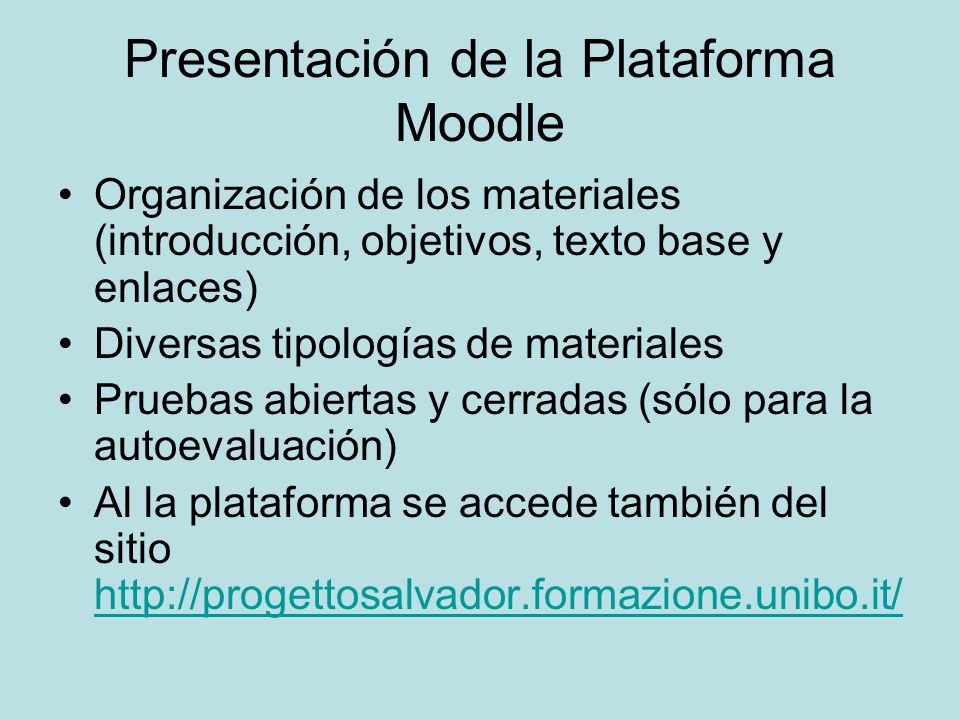 Presentación de la Plataforma Moodle

• Organización de los materiales (introducción, objetivos, texto base y enlaces)
• Diversas tipologías de materiales
• Pruebas abiertas y cerradas (sólo para la autoevaluación)
• Al la plataforma se accede también del sitio http://progettosalvador.formazione.unibo.it/